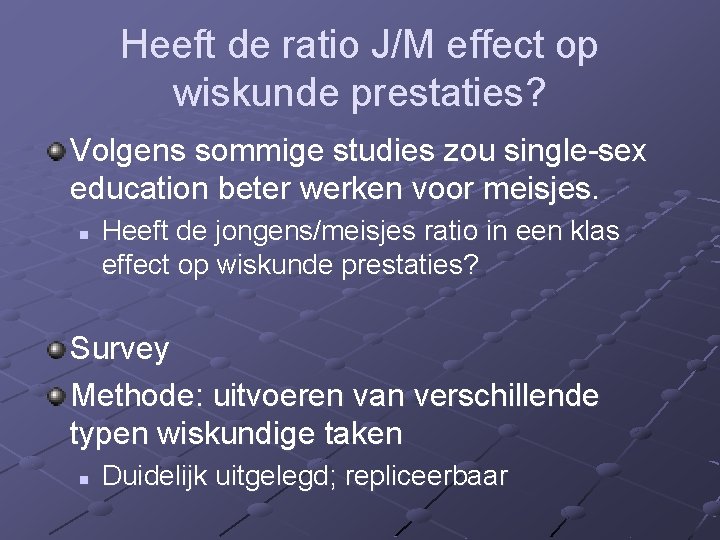 Heeft de ratio J/M effect op wiskunde prestaties?

Volgens sommige studies zou single-sex education beter werken voor meisjes.

Heeft de jongens/meisjes ratio in een klas effect op wiskunde prestaties?

Survey

Methode: uitvoeren van verschillende typen wiskundige taken

Duidelijk uitgelegd; repliceerbaar